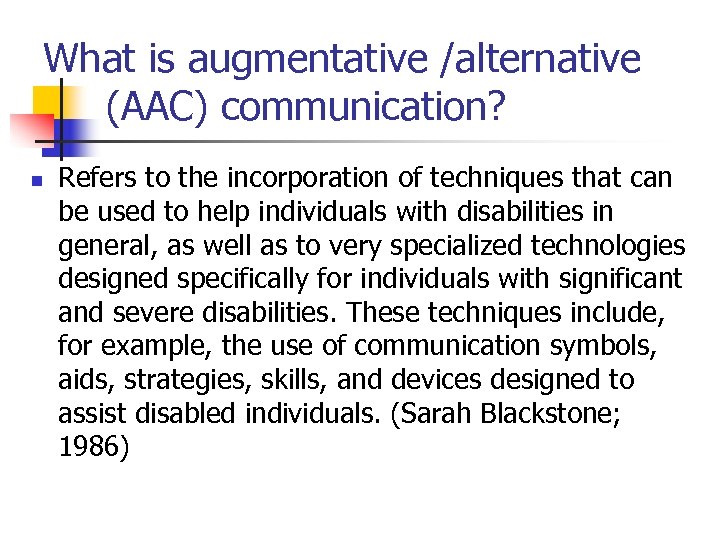 What is augmentative /alternative (AAC) communication?

Refers to the incorporation of techniques that can be used to help individuals with disabilities in general, as well as to very specialized technologies designed specifically for individuals with significant and severe disabilities. These techniques include, for example, the use of communication symbols, aids, strategies, skills, and devices designed to assist disabled individuals. (Sarah Blackstone; 1986)